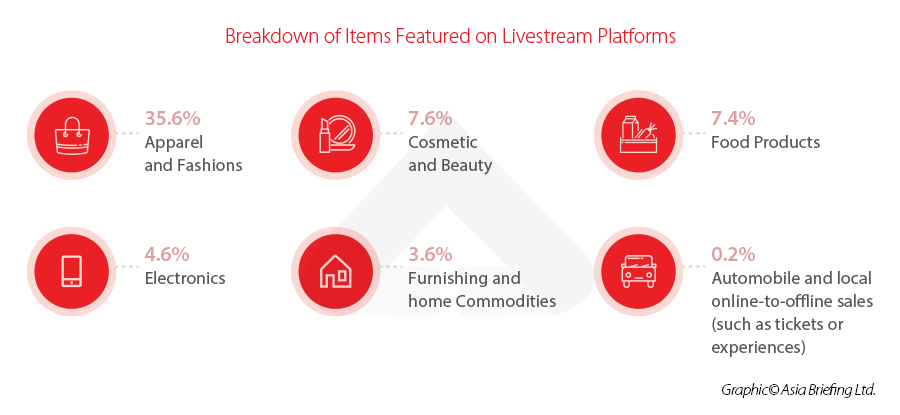 Breakdown of Items Featured on Livestream Platforms

35.6%
Apparel and Fashions

7.6%
Cosmetic and Beauty

7.4%
Food Products

4.6%
Electronics

3.6%
Furnishing and home Commodities

0.2%
Automobile and local online-to-offline sales (such as tickets or experiences)

Graphic© Asia Briefing Ltd.